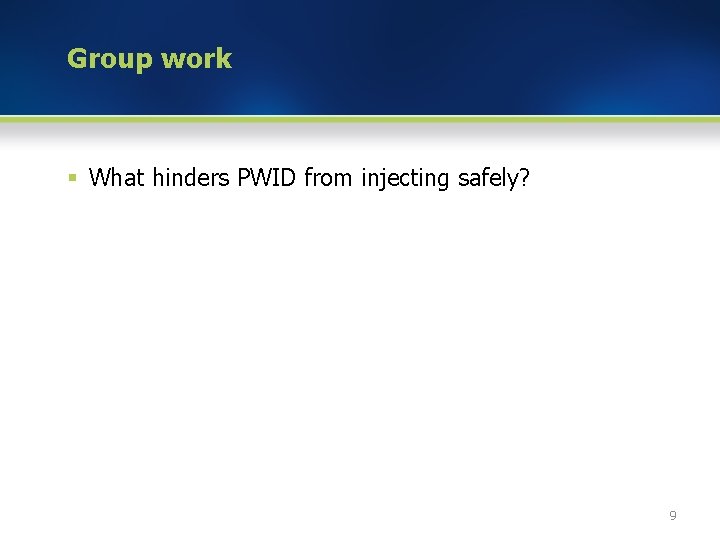 Group work

▪ What hinders PWID from injecting safely?

9